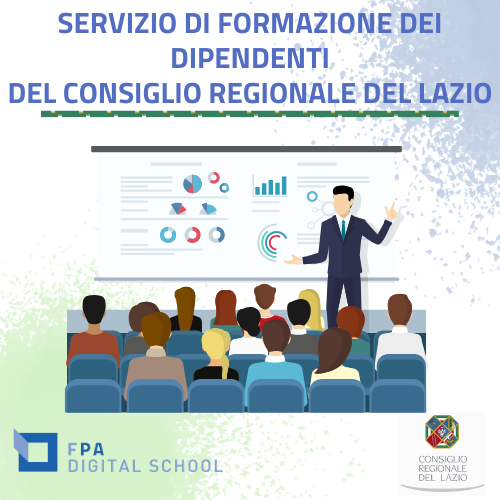 SERVIZIO DI FORMAZIONE DEI DIPENDENTI
DEL CONSIGLIO REGIONALE DEL LAZIO

FPA
DIGITAL SCHOOL

CONSIGLIO REGIONALE DEL LAZIO